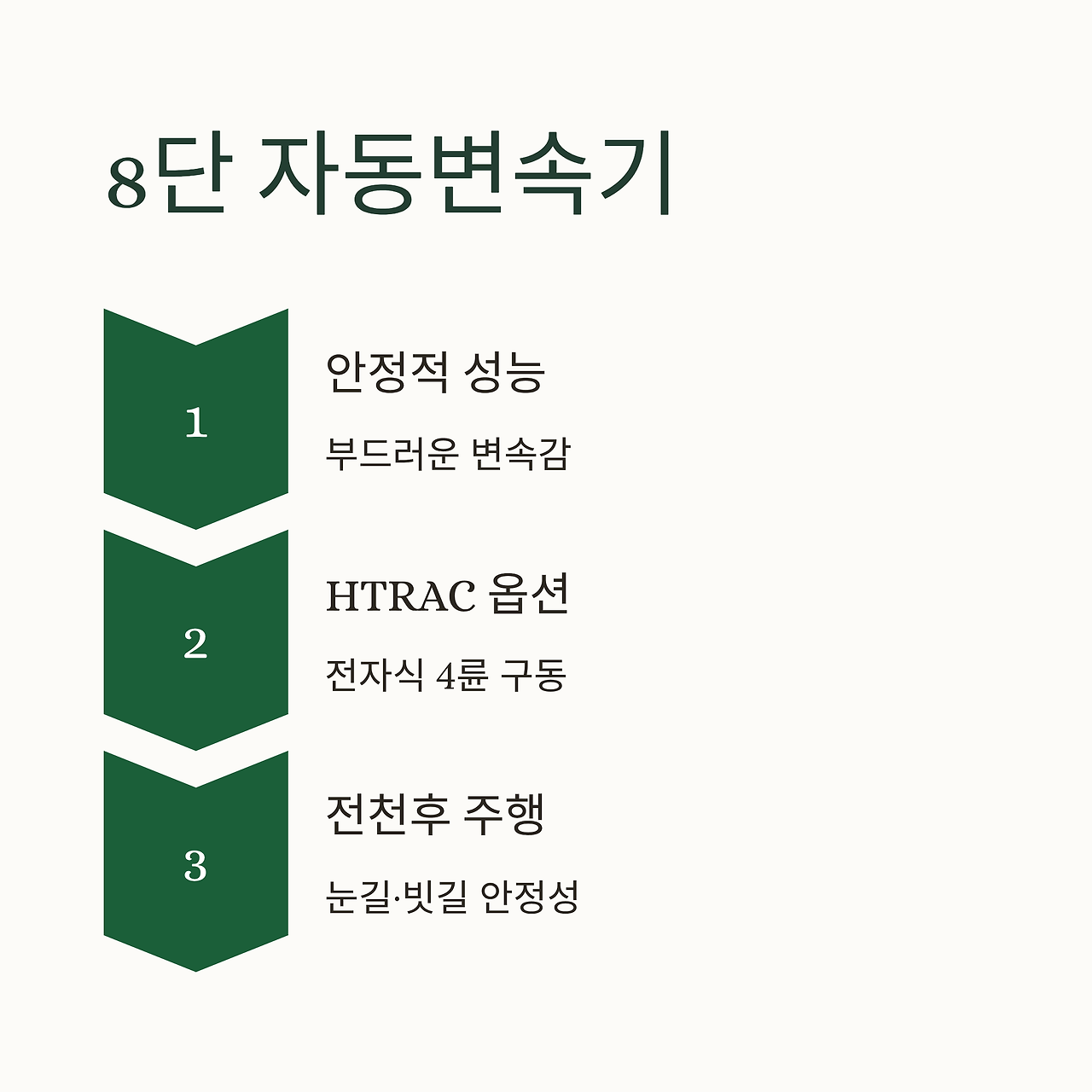 8단 자동변속기

1

안정적 성능

부드러운 변속감

2

HTRAC 옵션

전자식 4륜 구동

3

전천후 주행

눈길·빗길 안정성